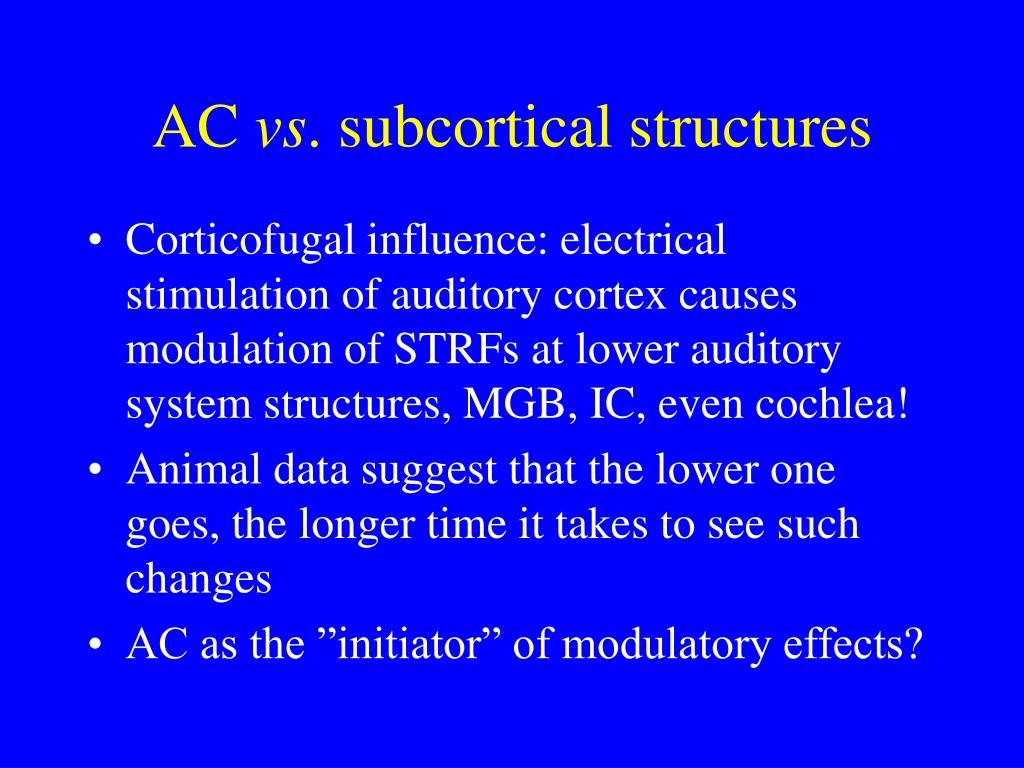 AC vs. subcortical structures

• Corticofugal influence: electrical stimulation of auditory cortex causes modulation of STRFs at lower auditory system structures, MGB, IC, even cochlea!
• Animal data suggest that the lower one goes, the longer time it takes to see such changes
• AC as the ”initiator” of modulatory effects?